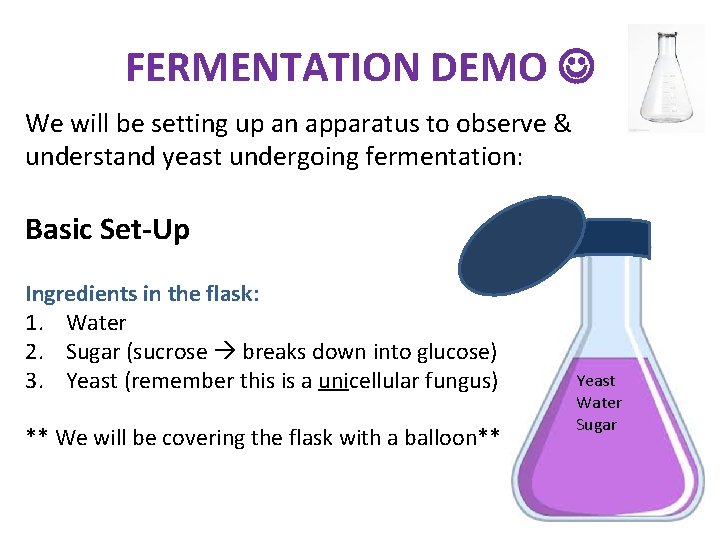 FERMENTATION DEMO ☺

We will be setting up an apparatus to observe & understand yeast undergoing fermentation:

Basic Set-Up

Ingredients in the flask:
1. Water
2. Sugar (sucrose → breaks down into glucose)
3. Yeast (remember this is a unicellular fungus)

** We will be covering the flask with a balloon**

Yeast
Water
Sugar